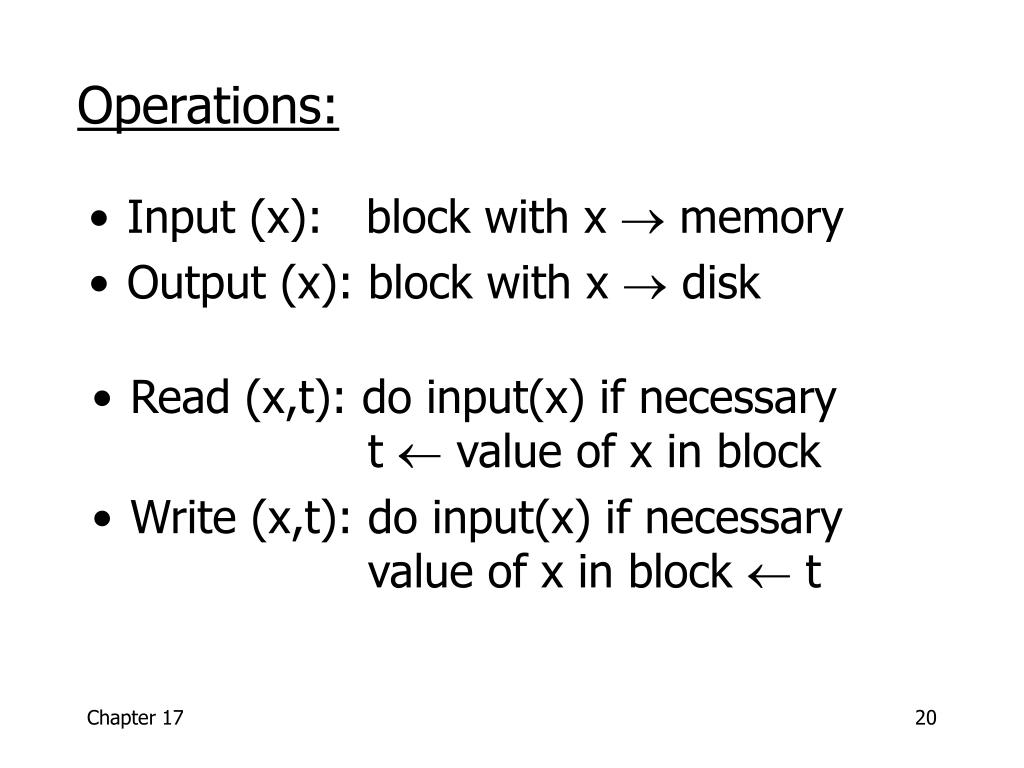 Operations:

• Input (x): block with x $\rightarrow$ memory
• Output (x): block with x $\rightarrow$ disk

• Read (x,t): do input(x) if necessary
t $\leftarrow$ value of x in block
• Write (x,t): do input(x) if necessary
value of x in block $\leftarrow$ t

Chapter 17

20